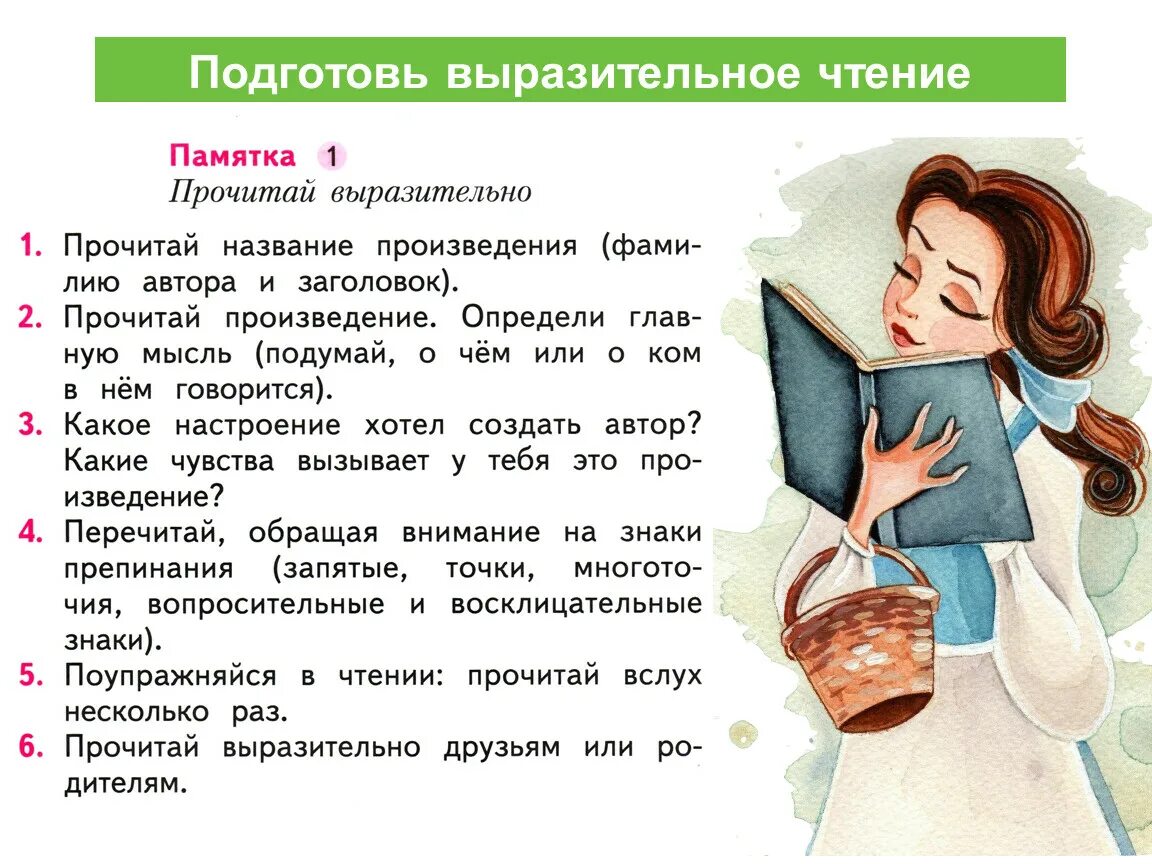 Подготовь выразительное чтение

Памятка 1
Прочитай выразительно

1. Прочитай название произведения (фамилию автора и заголовок).
2. Прочитай произведение. Определи главную мысль (подумай, о чём или о ком в нём говорится).
3. Какое настроение хотел создать автор? Какие чувства вызывает у тебя это произведение?
4. Перечитай, обращая внимание на знаки препинания (запятые, точки, многоточия, вопросительные и восклицательные знаки).
5. Поупражняйся в чтении: прочитай вслух несколько раз.
6. Прочитай выразительно друзьям или родителям.